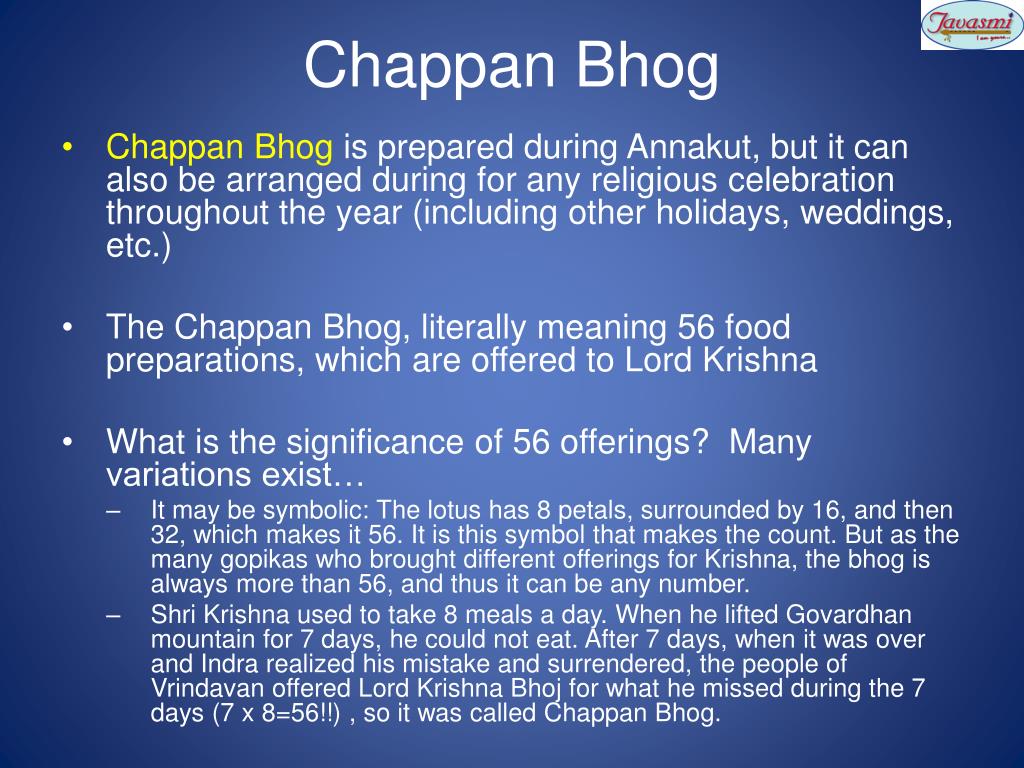 Javasmi
I am yours...

Chappan Bhog

• Chappan Bhog is prepared during Annakut, but it can also be arranged during for any religious celebration throughout the year (including other holidays, weddings, etc.)

• The Chappan Bhog, literally meaning 56 food preparations, which are offered to Lord Krishna

• What is the significance of 56 offerings? Many variations exist…
– It may be symbolic: The lotus has 8 petals, surrounded by 16, and then 32, which makes it 56. It is this symbol that makes the count. But as the many gopikas who brought different offerings for Krishna, the bhog is always more than 56, and thus it can be any number.
– Shri Krishna used to take 8 meals a day. When he lifted Govardhan mountain for 7 days, he could not eat. After 7 days, when it was over and Indra realized his mistake and surrendered, the people of Vrindavan offered Lord Krishna Bhoj for what he missed during the 7 days (7 x 8=56!!) , so it was called Chappan Bhog.